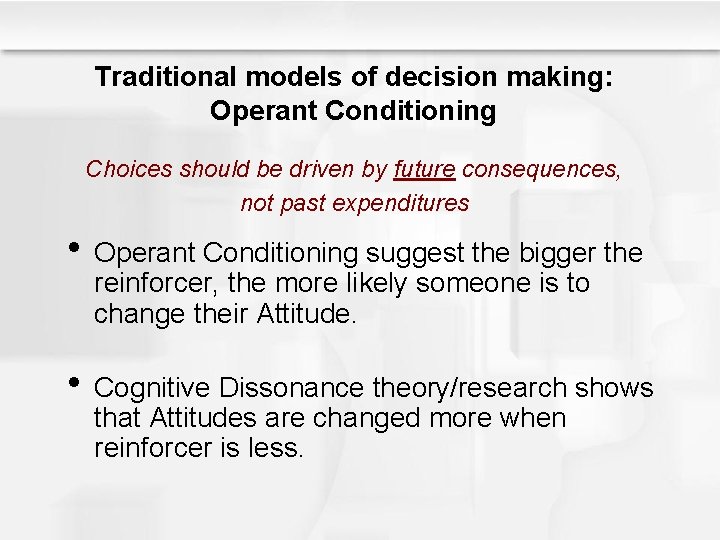 Traditional models of decision making:
Operant Conditioning

Choices should be driven by future consequences, not past expenditures

• Operant Conditioning suggest the bigger the reinforcer, the more likely someone is to change their Attitude.

• Cognitive Dissonance theory/research shows that Attitudes are changed more when reinforcer is less.